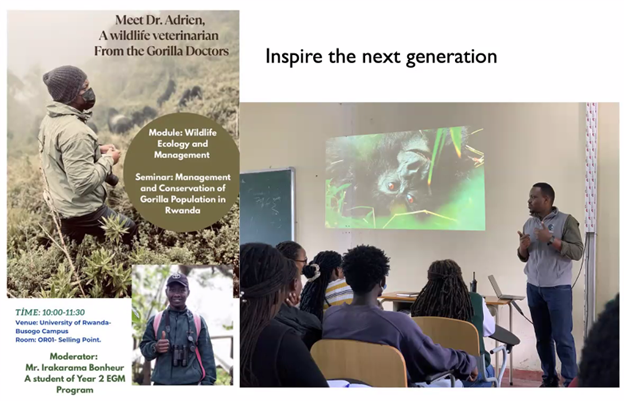 Meet Dr. Adrien,
A wildlife veterinarian
From the Gorilla Doctors

Module: Wildlife Ecology and Management

Seminar: Management and Conservation of Gorilla Population in Rwanda

TIME: 10:00-11:30
Venue: University of Rwanda-Busogo Campus
Room: OR01- Selling Point.

Moderator:
Mr. Irakarama Bonheur
A student of Year 2 EGM Program

Inspire the next generation